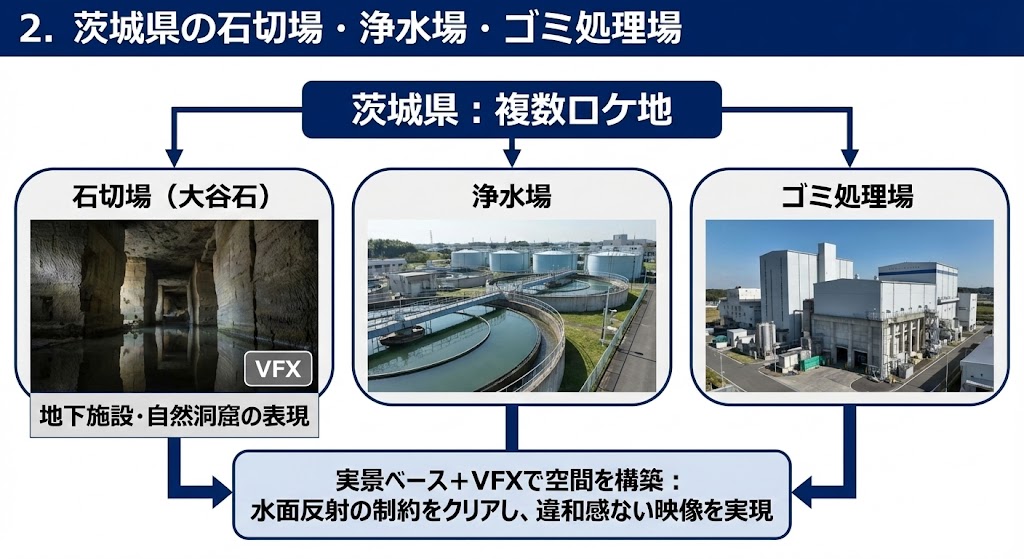 2. 茨城県の石切場・浄水場・ゴミ処理場

茨城県：複数ロケ地

石切場（大谷石）

VFX

地下施設・自然洞窟の表現

浄水場

ゴミ処理場

実景ベース＋VFXで空間を構築：
水面反射の制約をクリアし、違和感ない映像を実現